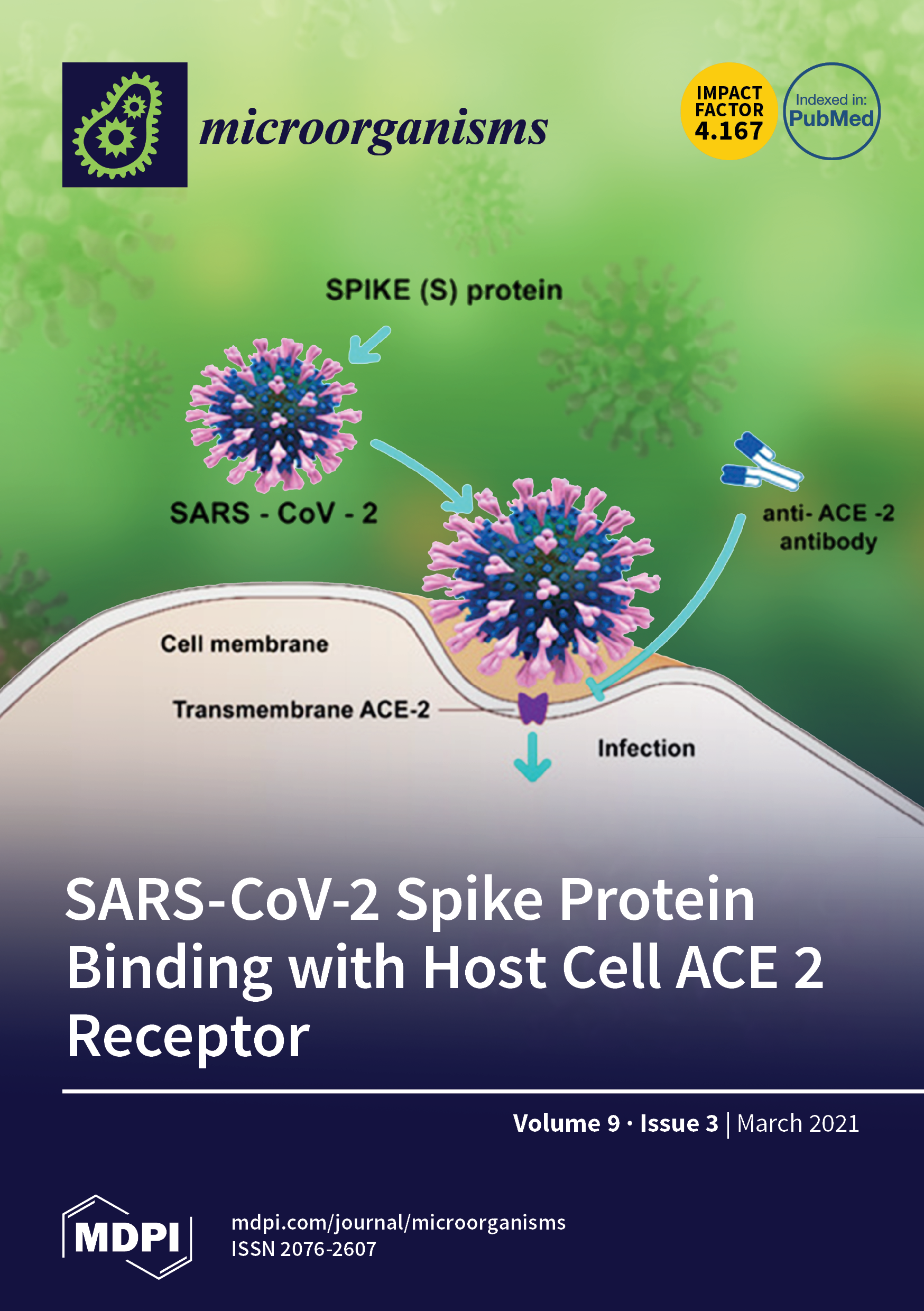 microorganisms

IMPACT FACTOR 4.167

Indexed in: PubMed

SPIKE (S) protein

SARS - CoV - 2

anti- ACE -2 antibody

Cell membrane

Transmembrane ACE-2

Infection

SARS-CoV-2 Spike Protein Binding with Host Cell ACE 2 Receptor

Volume 9 · Issue 3 | March 2021

MDPI

mdpi.com/journal/microorganisms
ISSN 2076-2607